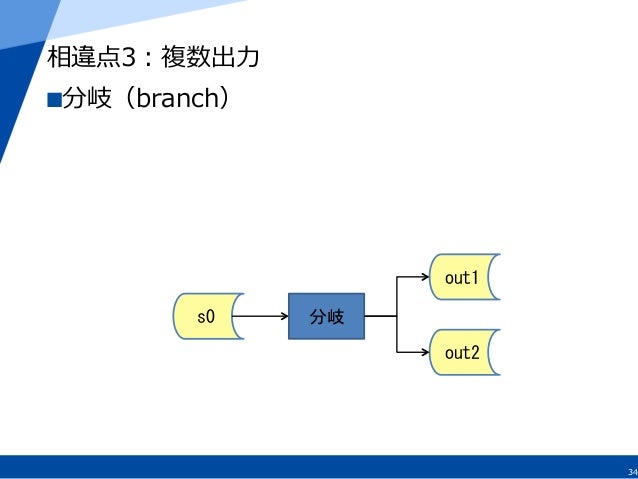 相違点3：複数出力

■分岐（branch）

s0

分岐

out1

out2

34